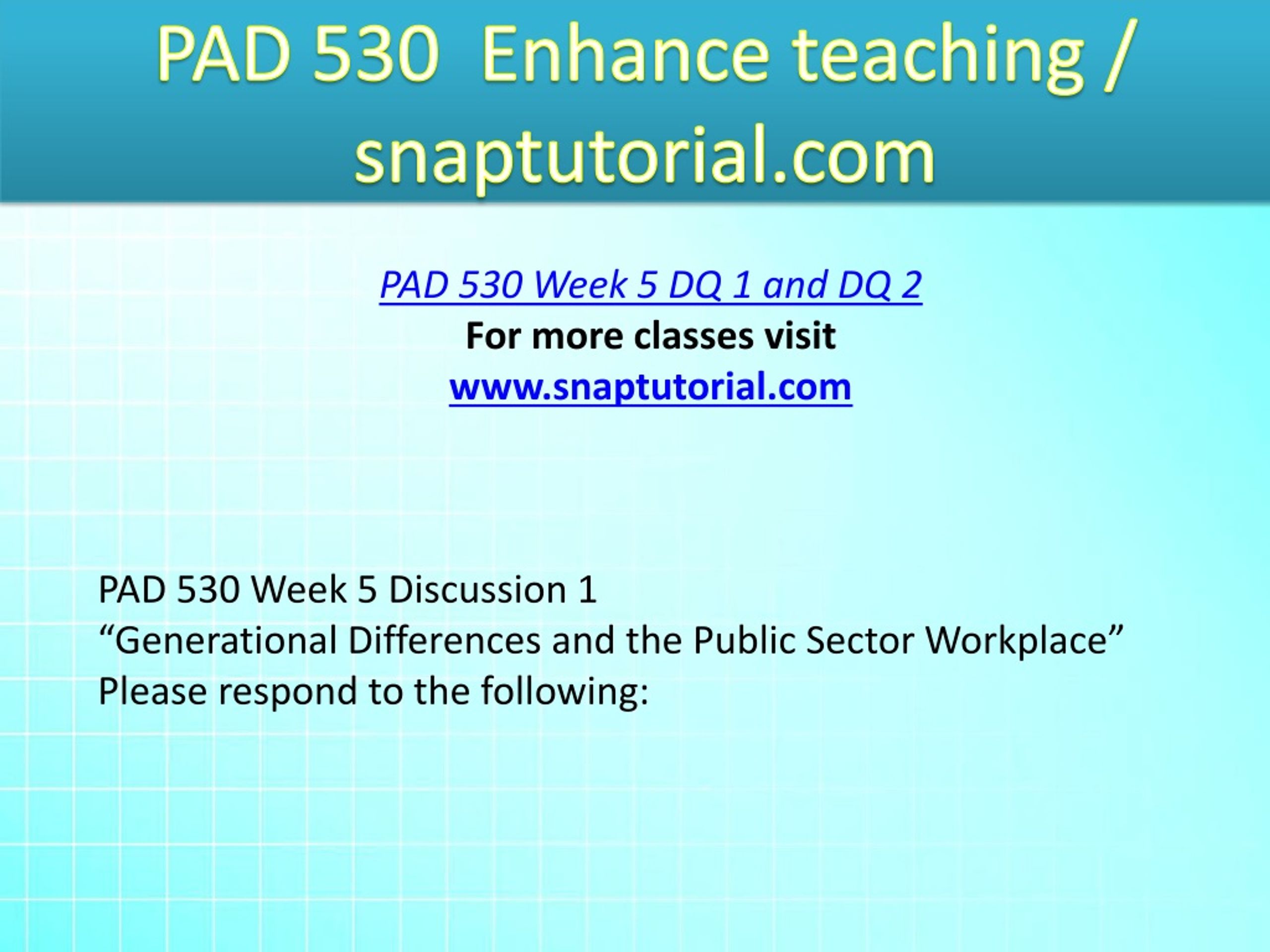 PAD 530 Enhance teaching / snaptutorial.com

PAD 530 Week 5 DQ 1 and DQ 2
For more classes visit
www.snaptutorial.com

PAD 530 Week 5 Discussion 1
“Generational Differences and the Public Sector Workplace” Please respond to the following: